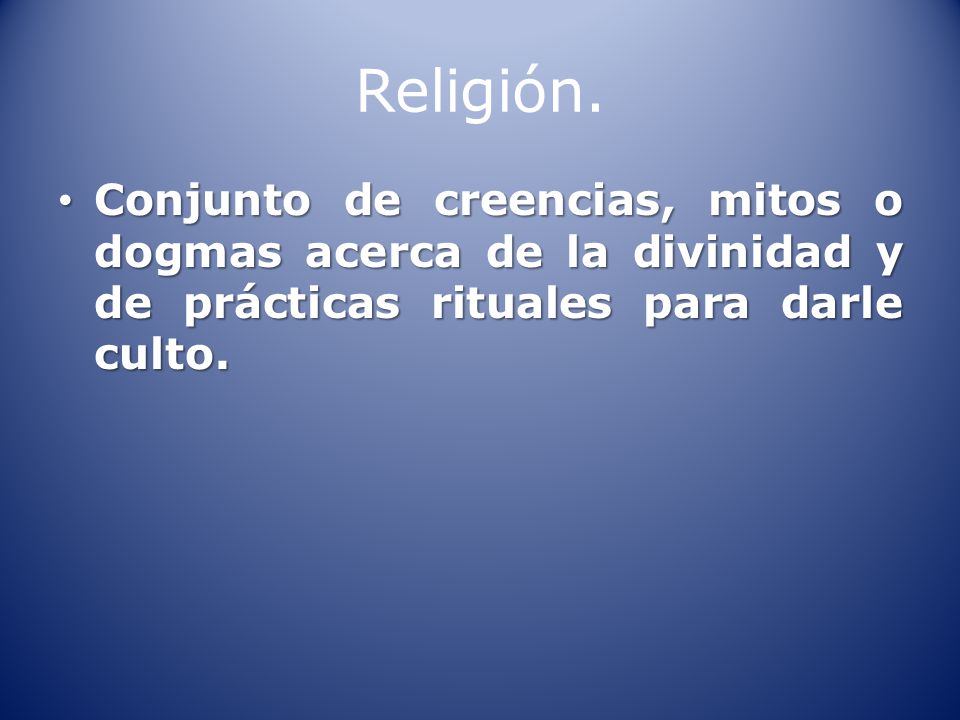 Religión.

• Conjunto de creencias, mitos o dogmas acerca de la divinidad y de prácticas rituales para darle culto.